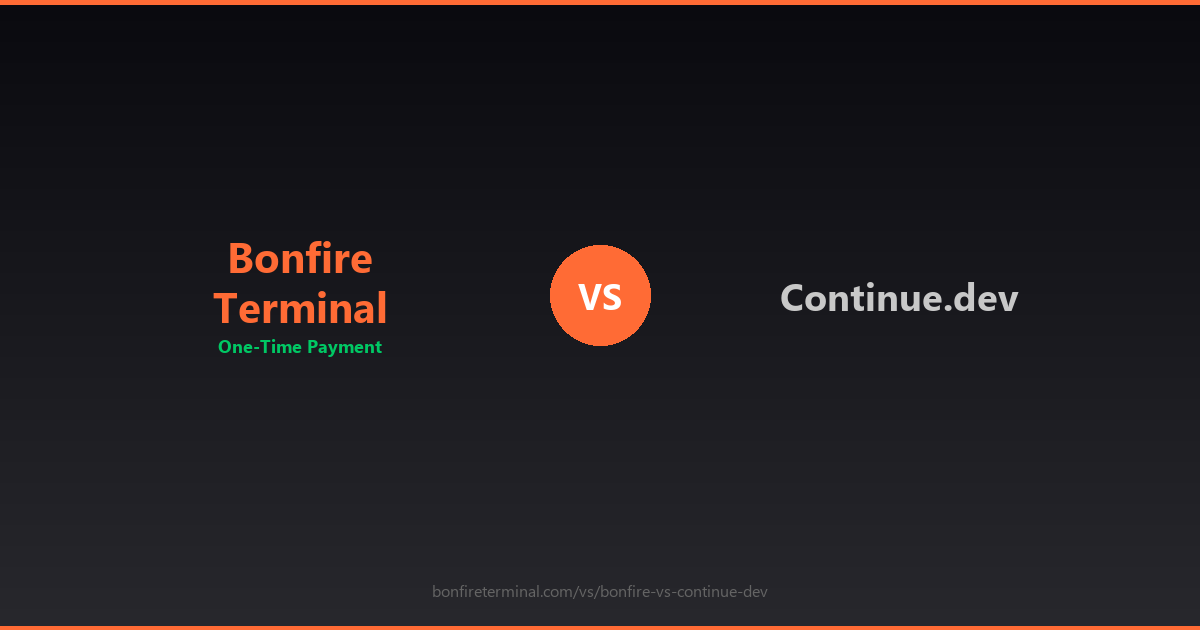 Bonfire Terminal
One-Time Payment

VS

Continue.dev

bonfireterminal.com/vs/bonfire-vs-continue-dev